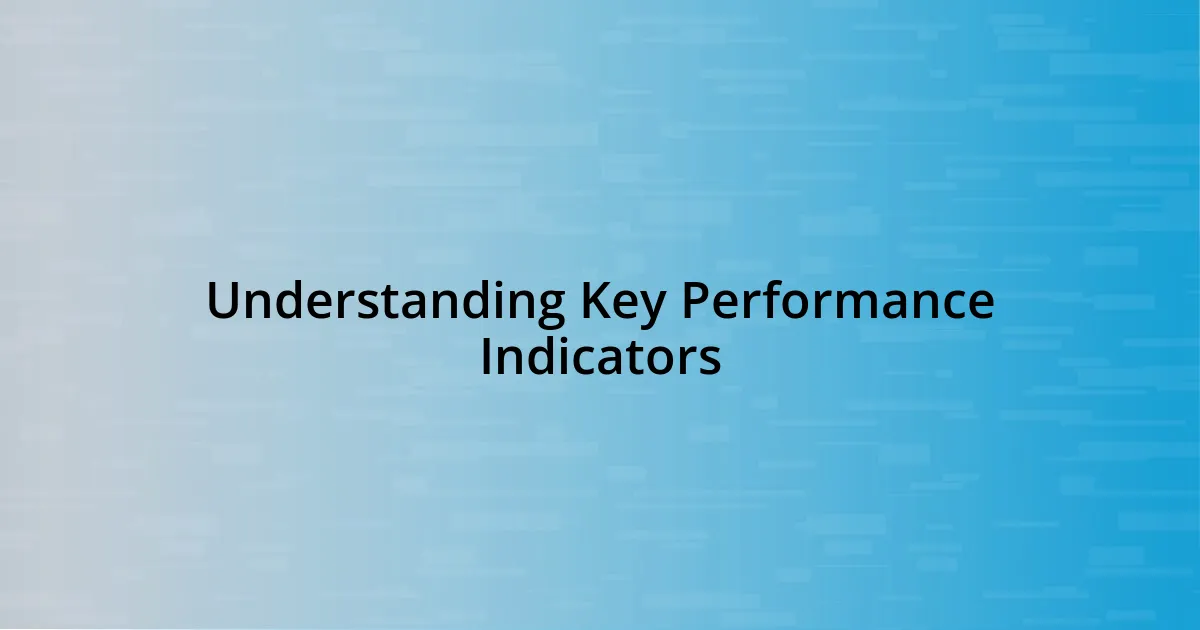 Understanding Key Performance Indicators